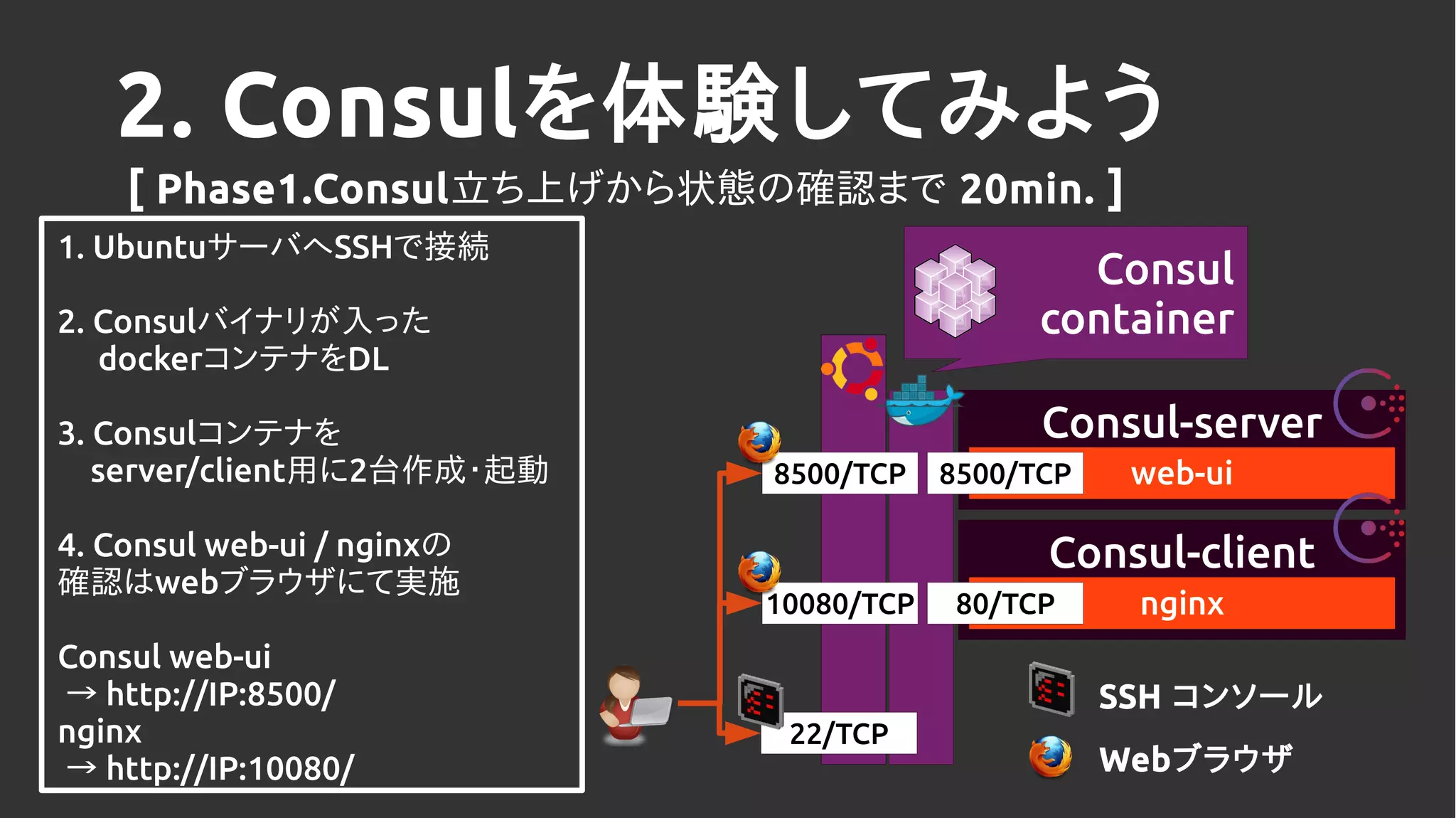 2. Consulを体験してみよう

[ Phase1.Consul立ち上げから状態の確認まで 20min. ]

1. UbuntuサーバへSSHで接続

2. Consulバイナリが入った dockerコンテナをDL

3. Consulコンテナを server/client用に2台作成・起動

4. Consul web-ui / nginxの 確認はwebブラウザにて実施

Consul web-ui
→ http://IP:8500/
nginx
→ http://IP:10080/

Consul container

Consul-server

8500/TCP

8500/TCP

web-ui

Consul-client

10080/TCP

80/TCP

nginx

22/TCP

SSH コンソール

Webブラウザ